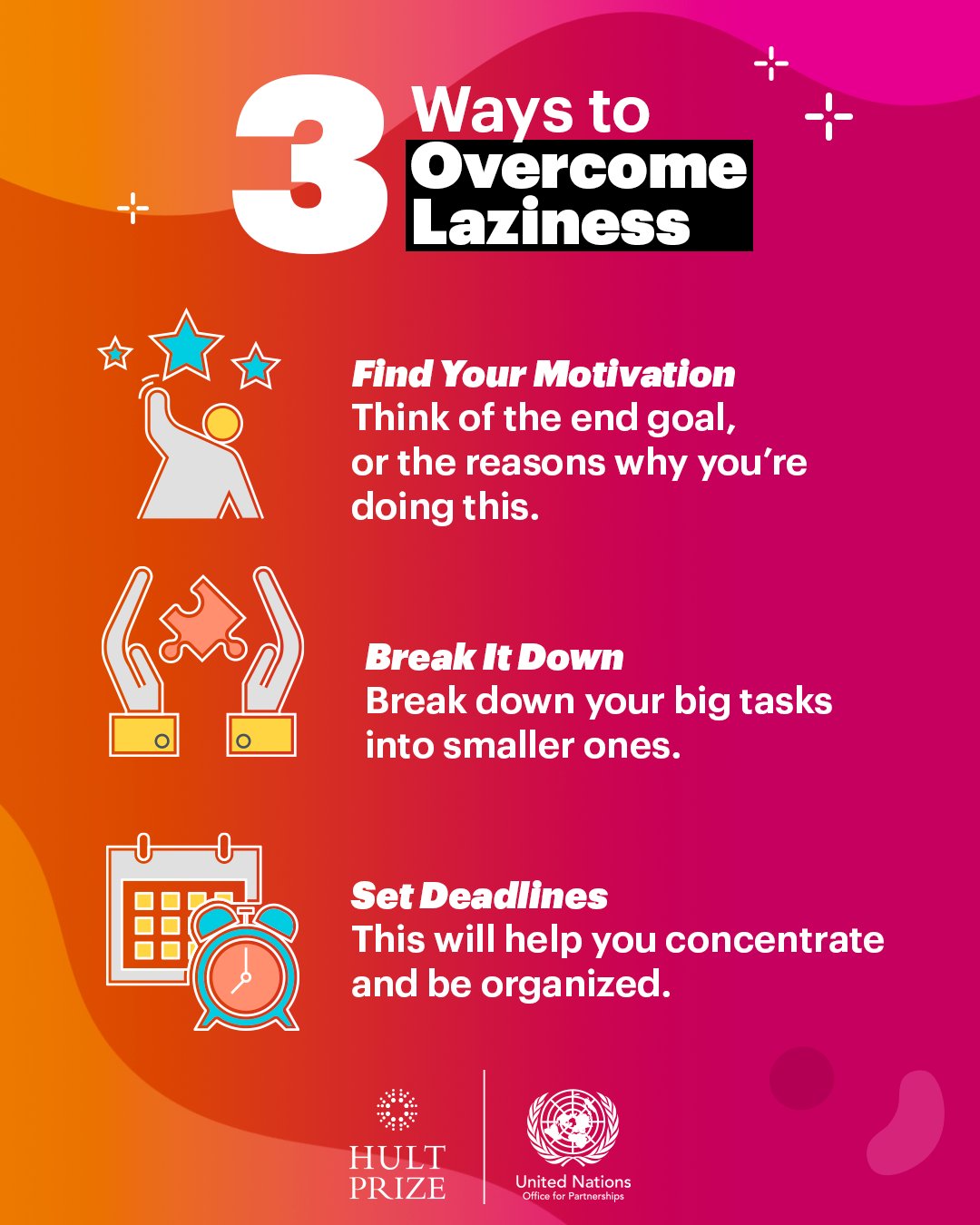 3 Ways to Overcome Laziness

Find Your Motivation
Think of the end goal, or the reasons why you're doing this.

Break It Down
Break down your big tasks into smaller ones.

Set Deadlines
This will help you concentrate and be organized.

HULT PRIZE

United Nations
Office for Partnerships